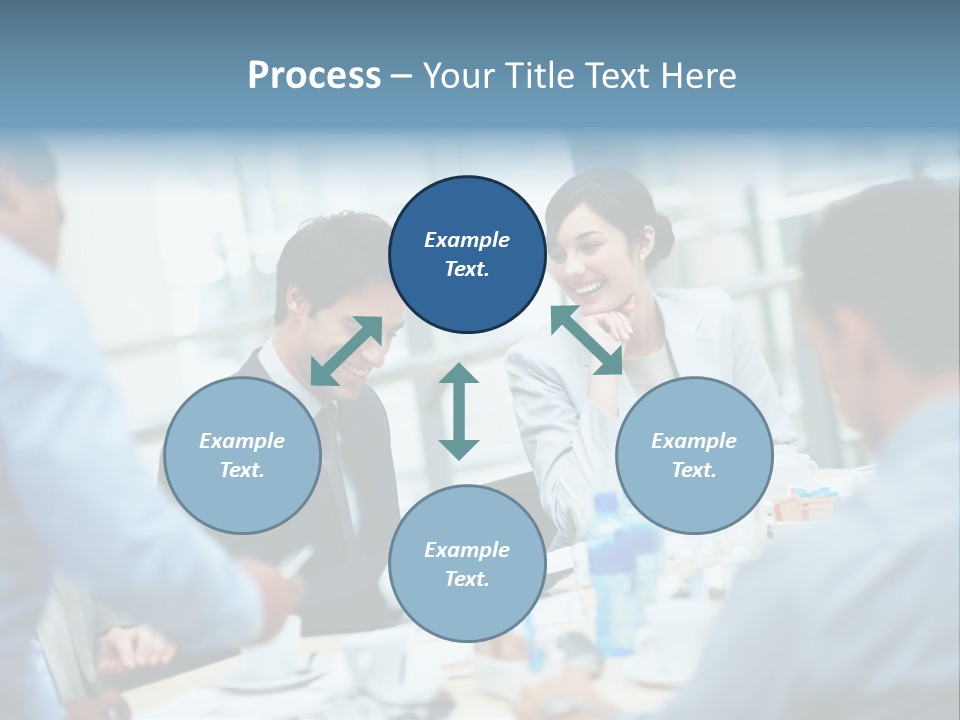 Process – Your Title Text Here

Example Text.

Example Text.

Example Text.

Example Text.